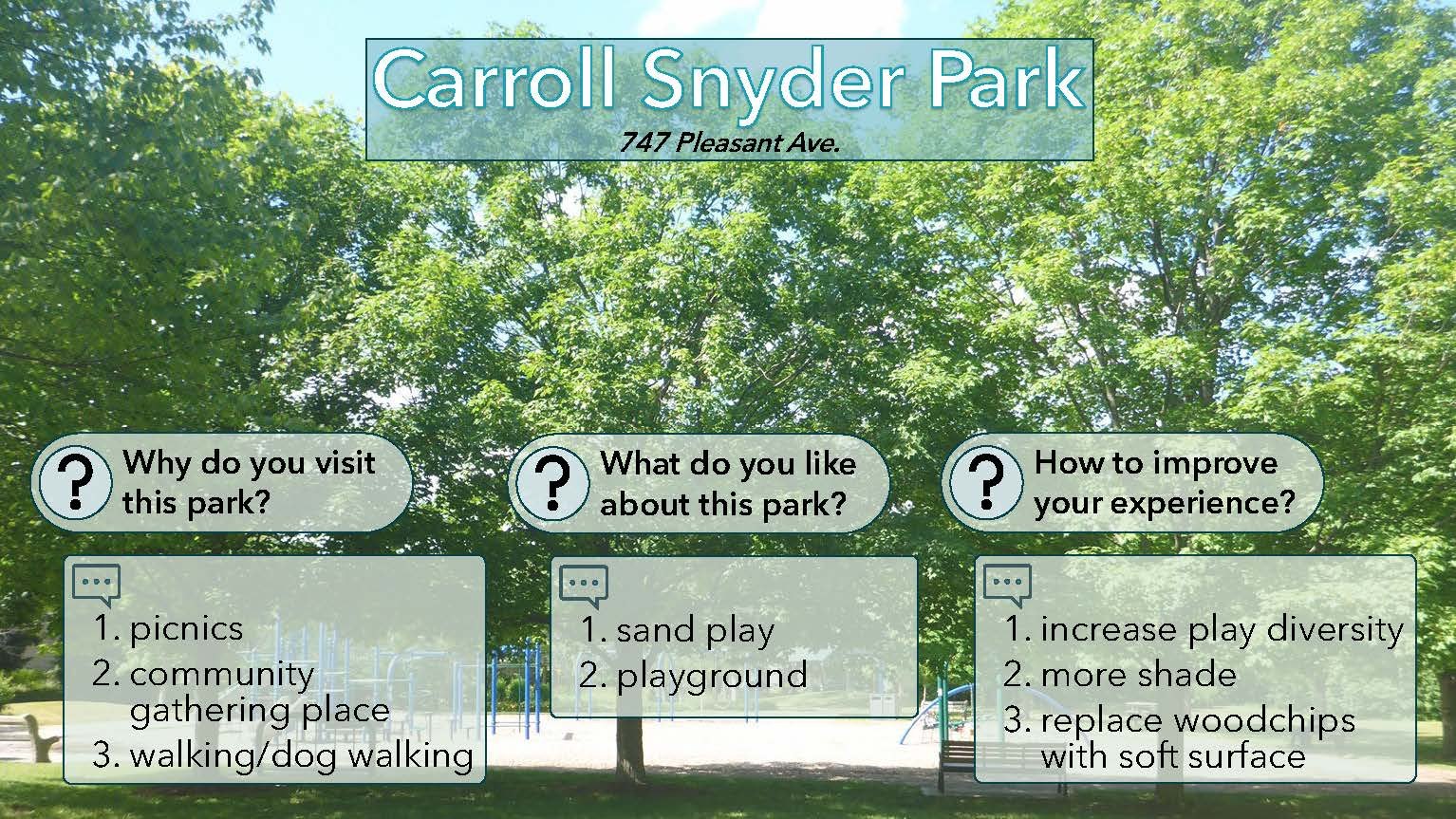 Carroll Snyder Park

747 Pleasant Ave.

? Why do you visit this park?

1. picnics
2. community gathering place
3. walking/dog walking

? What do you like about this park?

1. sand play
2. playground

? How to improve your experience?

1. increase play diversity
2. more shade
3. replace woodchips with soft surface